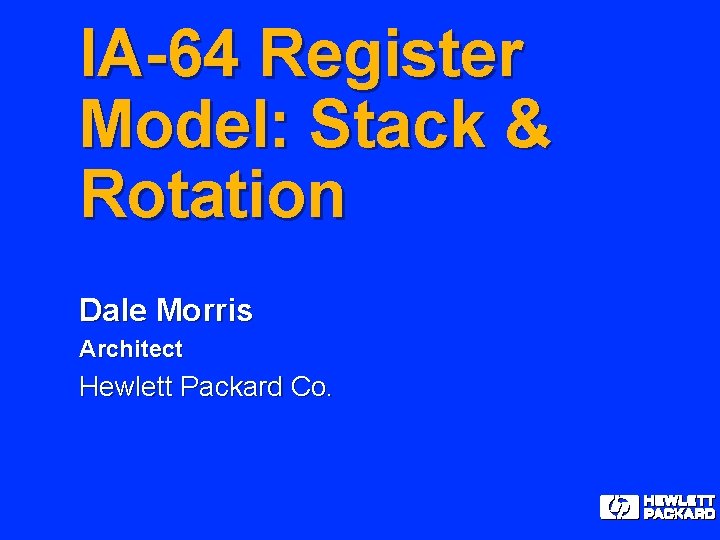 IA-64 Register Model: Stack & Rotation

Dale Morris
Architect
Hewlett Packard Co.

hp HEWLETT PACKARD